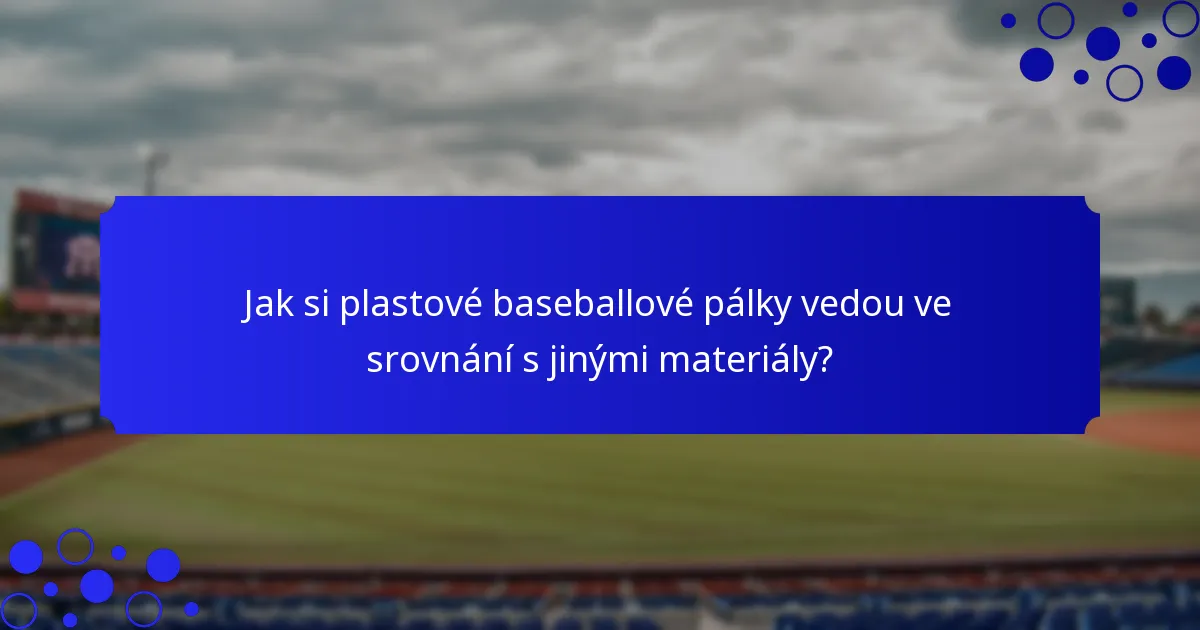 Jak si plastové baseballové pálky vedou ve srovnání s jinými materiály?